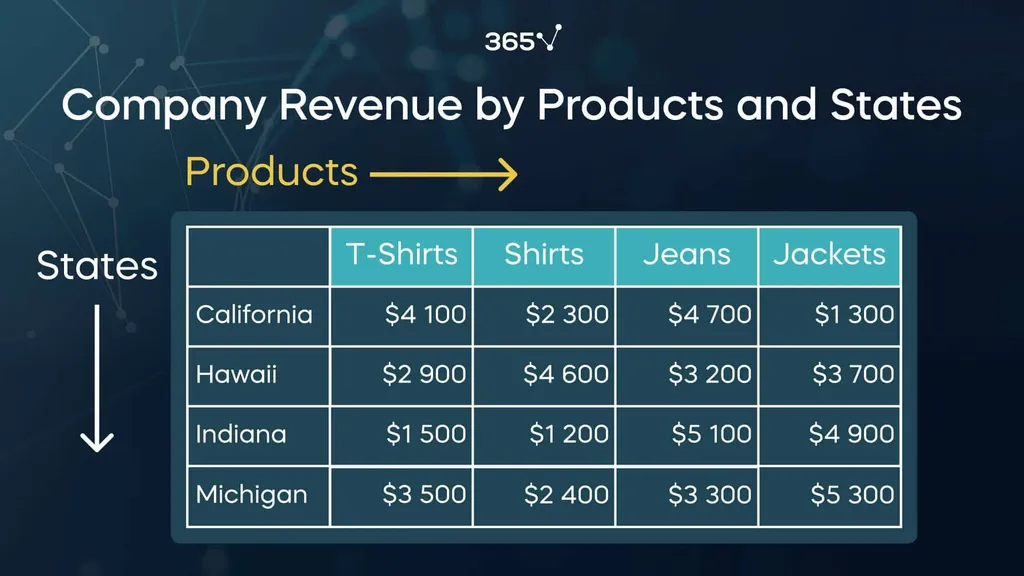 365

Company Revenue by Products and States

Products

States

| | T-Shirts | Shirts | Jeans | Jackets |
|---|---|---|---|---|
| California | \$4 100 | \$2 300 | \$4 700 | \$1 300 |
| Hawaii | \$2 900 | \$4 600 | \$3 200 | \$3 700 |
| Indiana | \$1 500 | \$1 200 | \$5 100 | \$4 900 |
| Michigan | \$3 500 | \$2 400 | \$3 300 | \$5 300 |